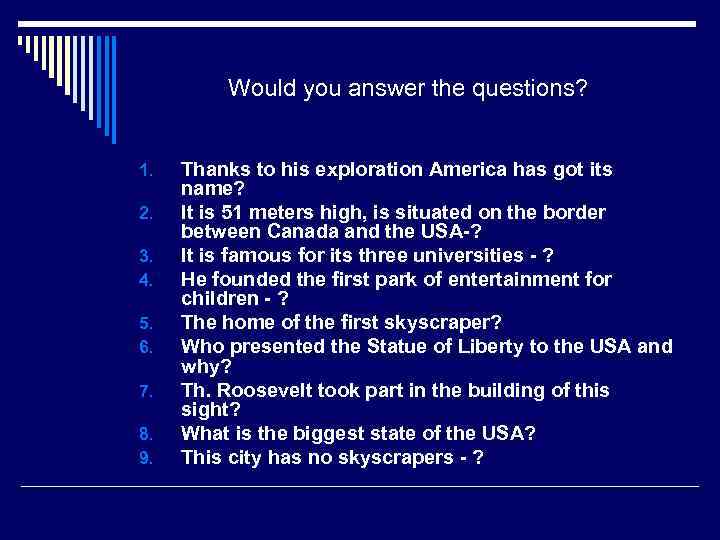 Would you answer the questions?

1. Thanks to his exploration America has got its name?
2. It is 51 meters high, is situated on the border between Canada and the USA-?
3. It is famous for its three universities - ?
4. He founded the first park of entertainment for children - ?
5. The home of the first skyscraper?
6. Who presented the Statue of Liberty to the USA and why?
7. Th. Roosevelt took part in the building of this sight?
8. What is the biggest state of the USA?
9. This city has no skyscrapers - ?